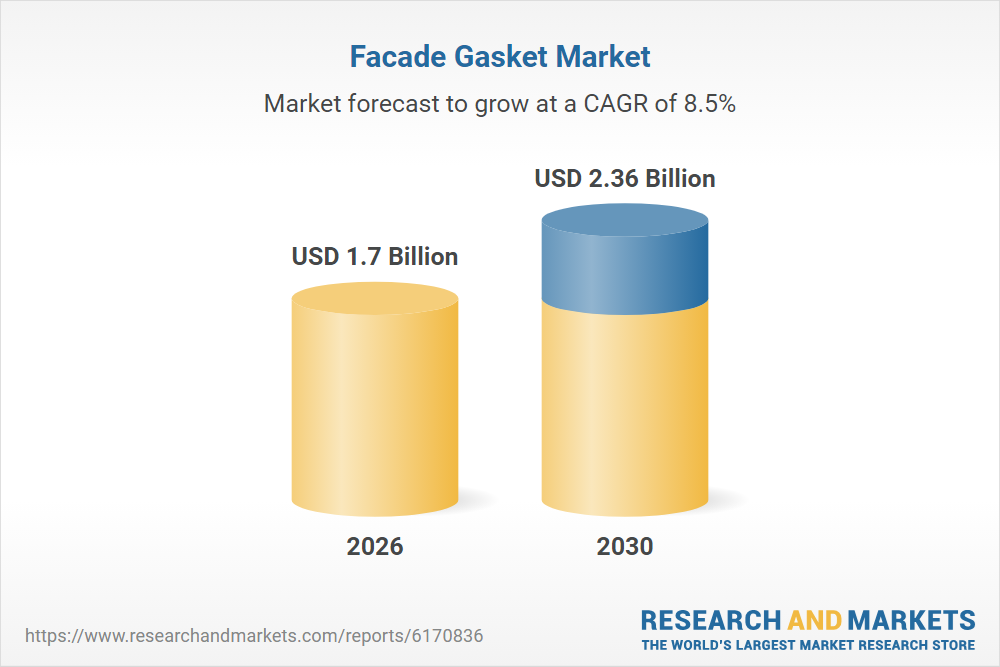 Facade Gasket Market

Market forecast to grow at a CAGR of 8.5%

USD 1.7 Billion

USD 2.36 Billion

2026

2030

https://www.researchandmarkets.com/reports/6170836

RESEARCH AND MARKETS
THE WORLD'S LARGEST MARKET RESEARCH STORE